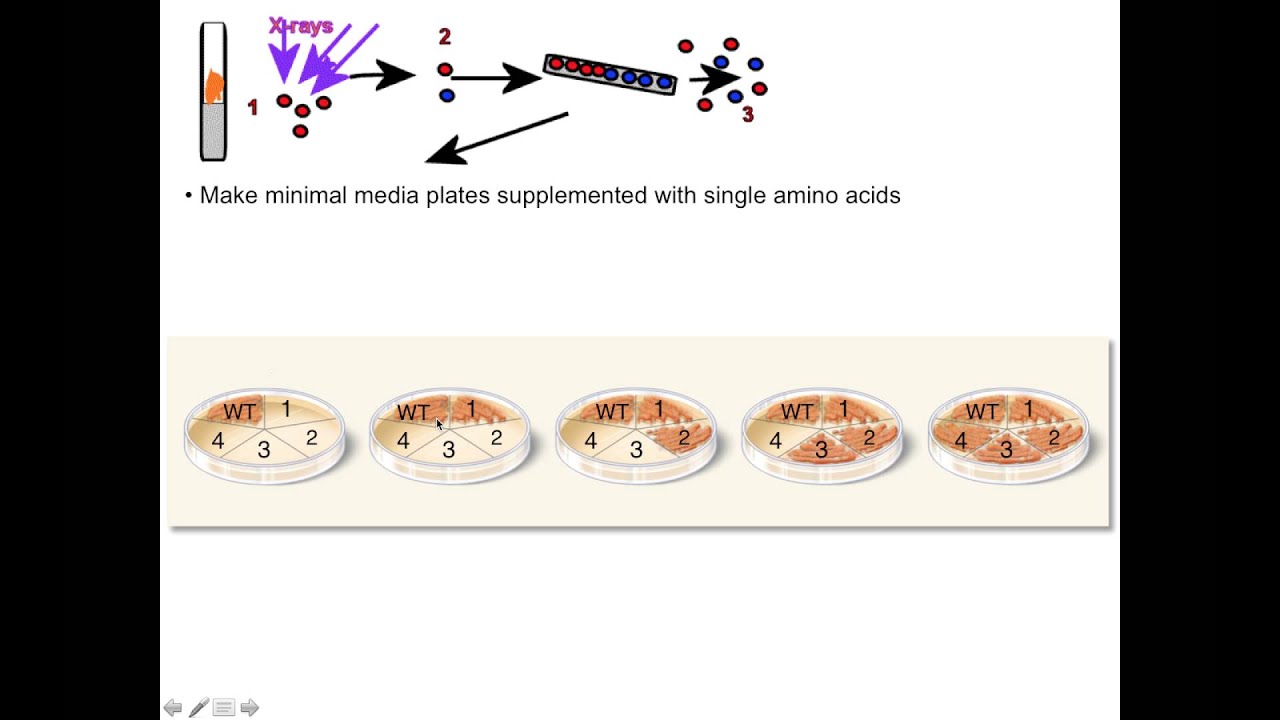 X-rays

1

2

3

• Make minimal media plates supplemented with single amino acids

WT 1 2 3 4

WT 1 2 3 4

WT 1 2 3 4

WT 1 2 3 4

WT 1 2 3 4